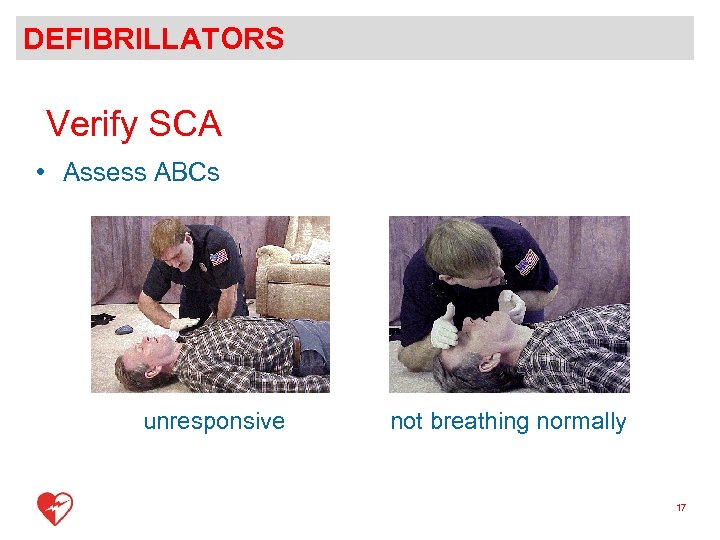 DEFIBRILLATORS

Verify SCA

• Assess ABCs

unresponsive

not breathing normally

17